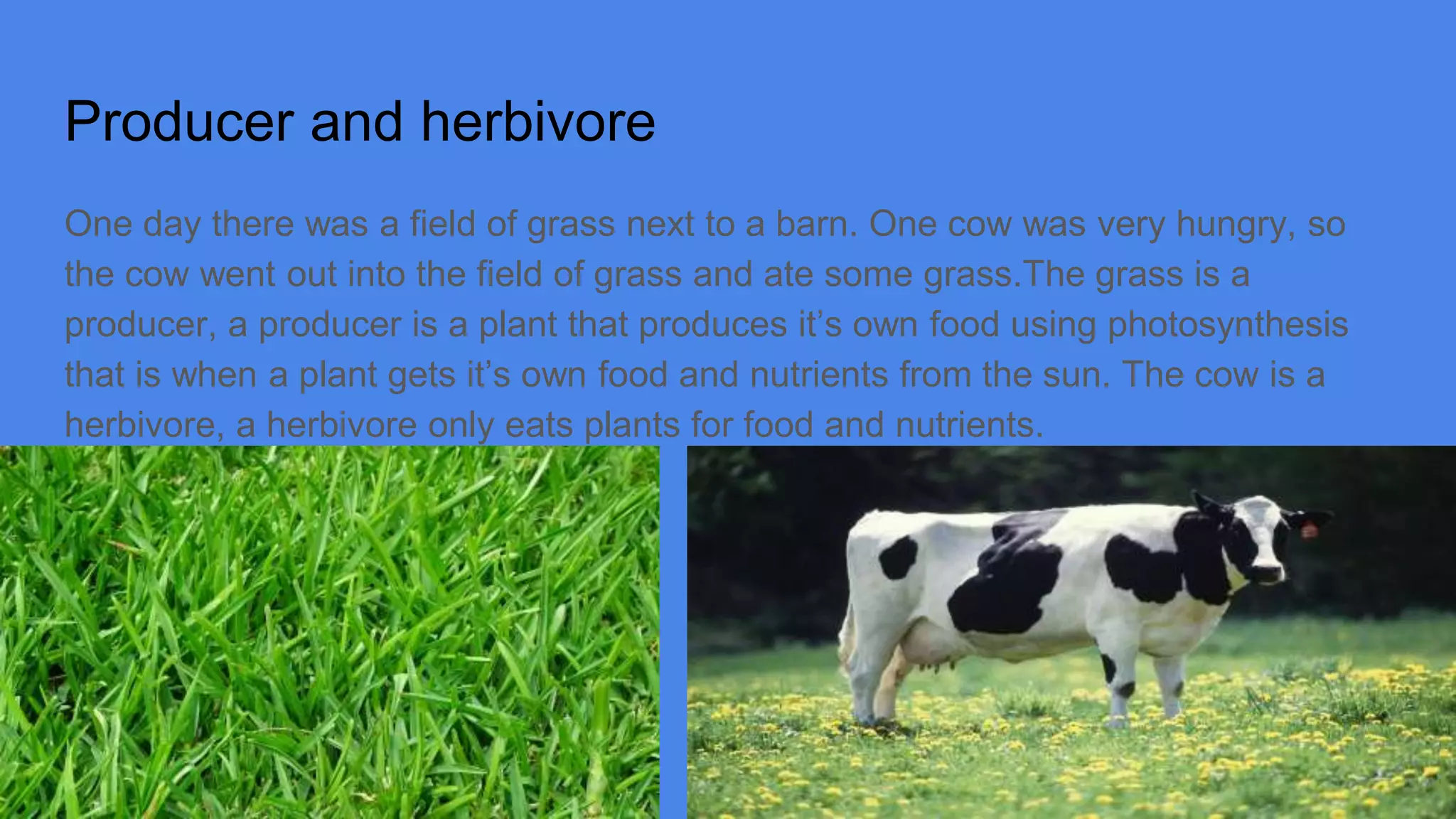 Producer and herbivore

One day there was a field of grass next to a barn. One cow was very hungry, so the cow went out into the field of grass and ate some grass.The grass is a producer, a producer is a plant that produces it’s own food using photosynthesis that is when a plant gets it’s own food and nutrients from the sun. The cow is a herbivore, a herbivore only eats plants for food and nutrients.